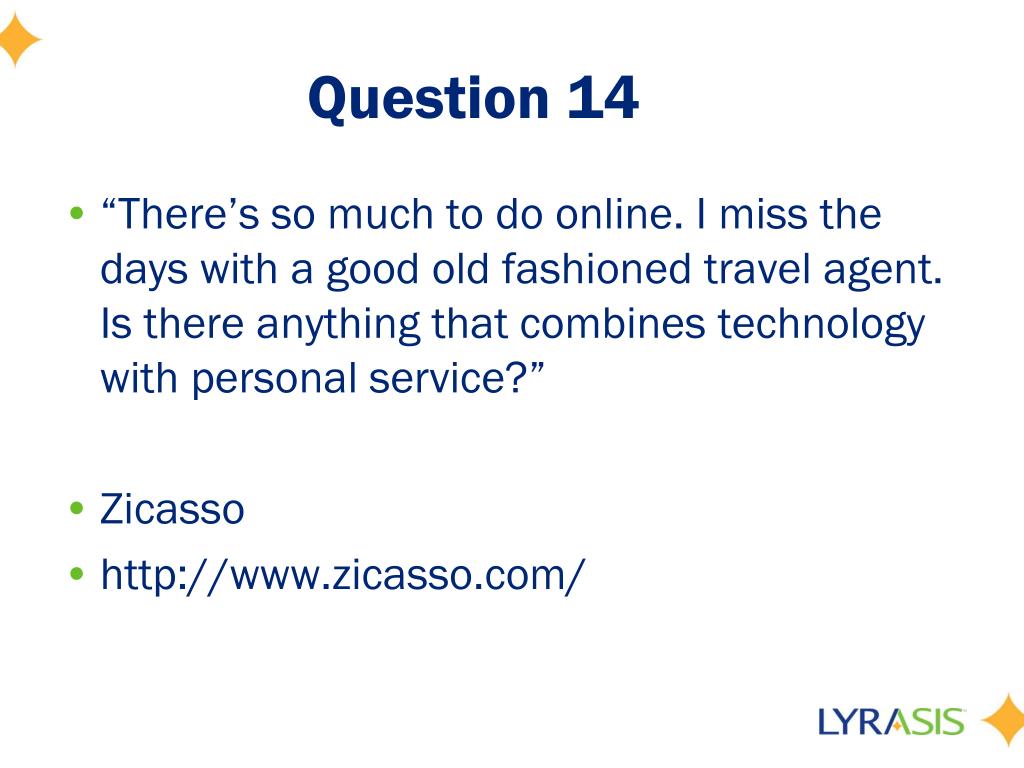 Question 14

• “There’s so much to do online. I miss the days with a good old fashioned travel agent. Is there anything that combines technology with personal service?”

• Zicasso
• http://www.zicasso.com/

LYRASIS